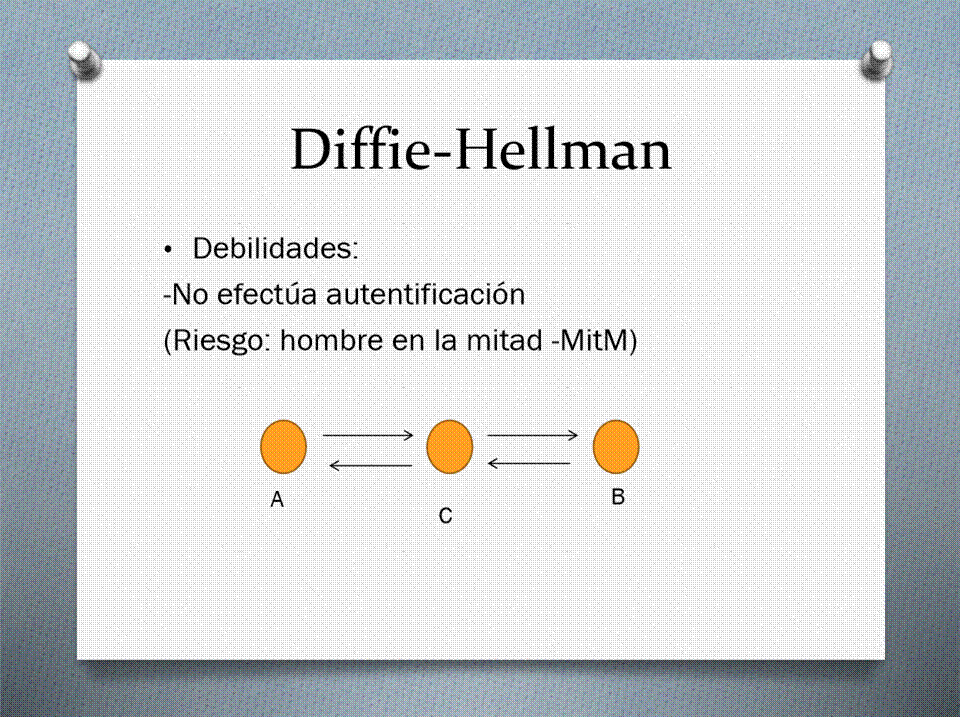 Diffie-Hellman

• Debilidades:
-No efectúa autentificación
(Riesgo: hombre en la mitad -MitM)

A

C

B